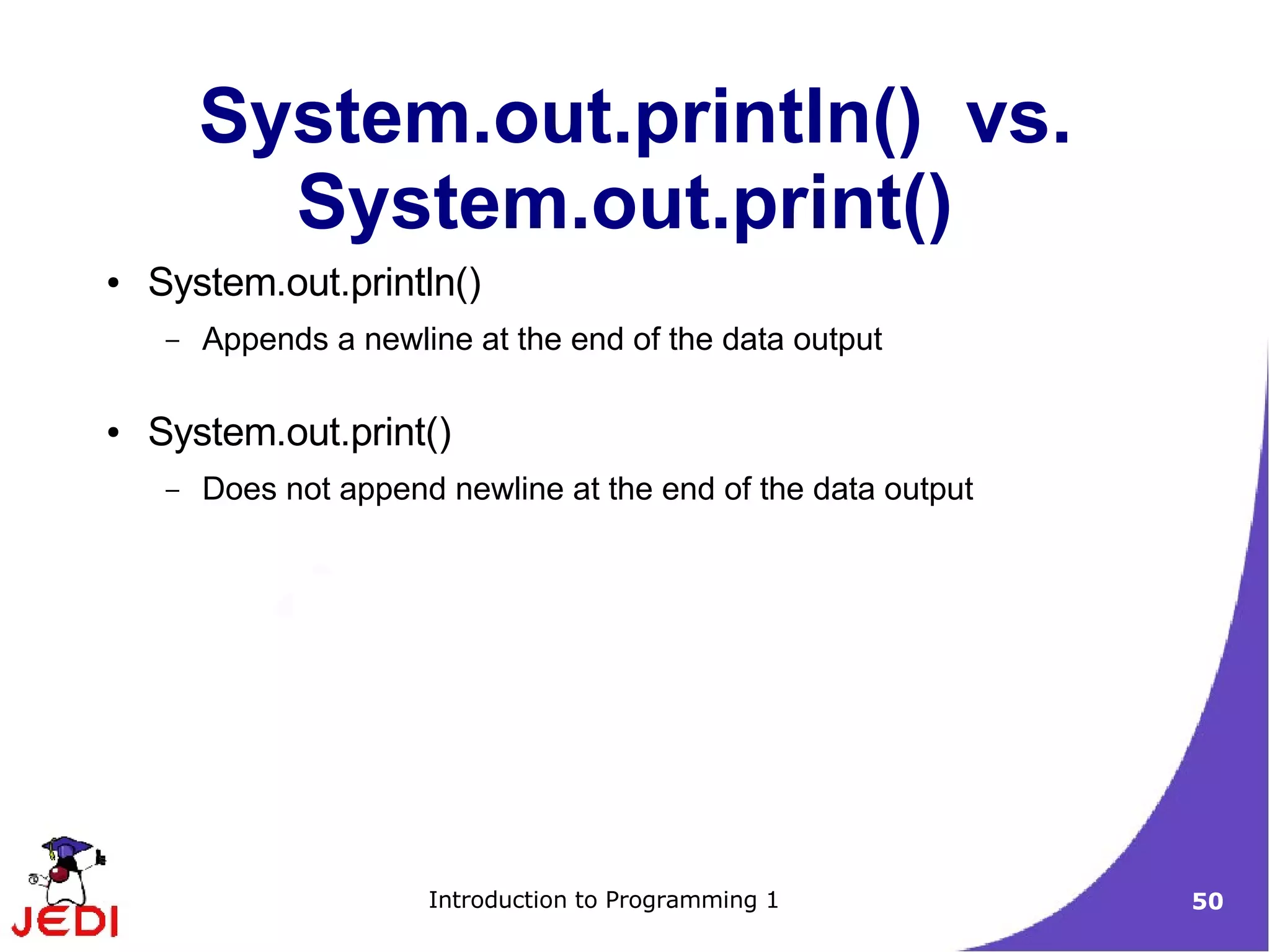 System.out.println() vs. System.out.print()

• System.out.println()
– Appends a newline at the end of the data output

• System.out.print()
– Does not append newline at the end of the data output

JEDI

Introduction to Programming 1

50